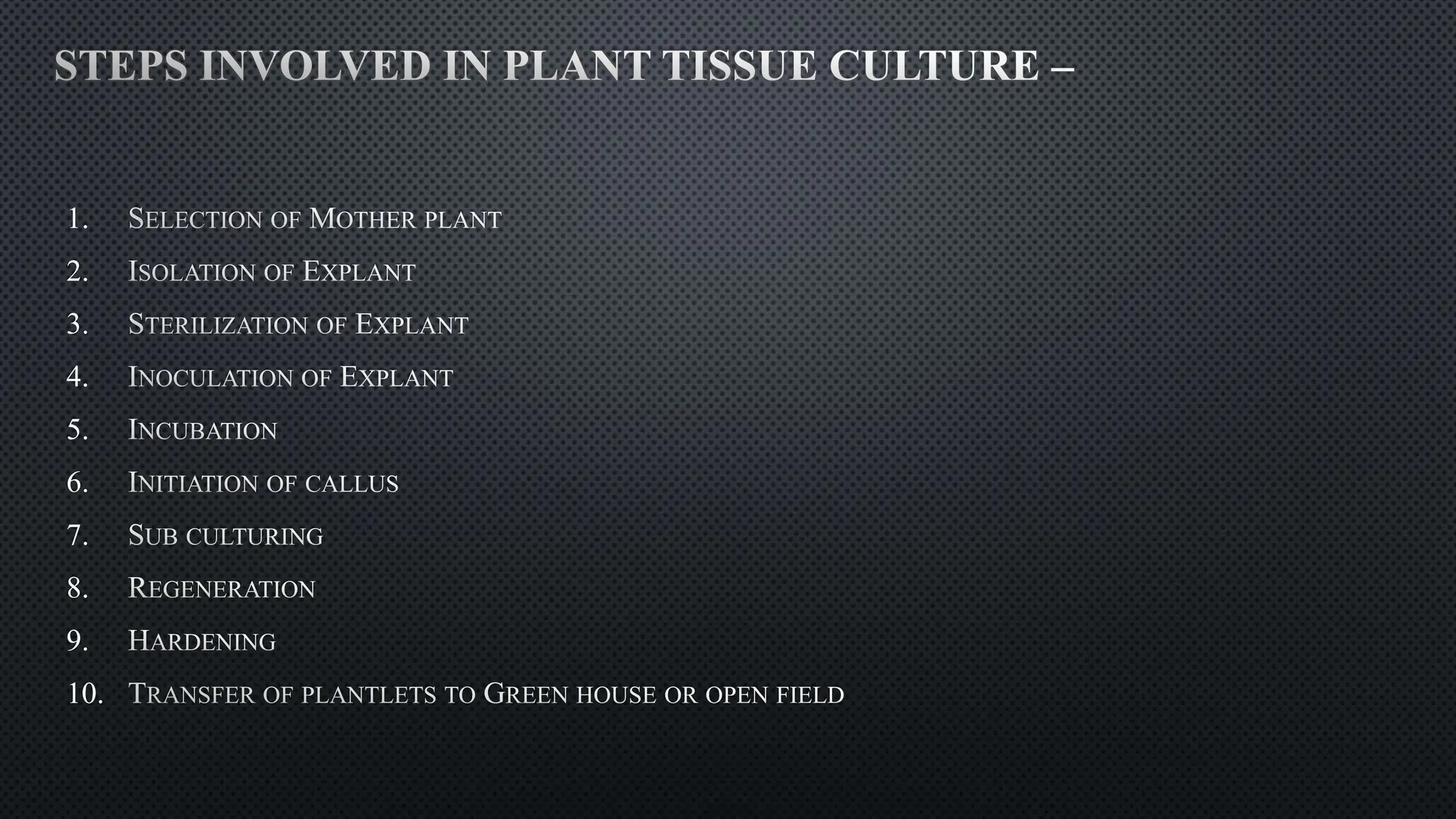 STEPS INVOLVED IN PLANT TISSUE CULTURE –

1. Selection of Mother plant
2. Isolation of Explant
3. Sterilization of Explant
4. Inoculation of Explant
5. Incubation
6. Initiation of callus
7. Sub culturing
8. Regeneration
9. Hardening
10. Transfer of plantlets to Green house or open field